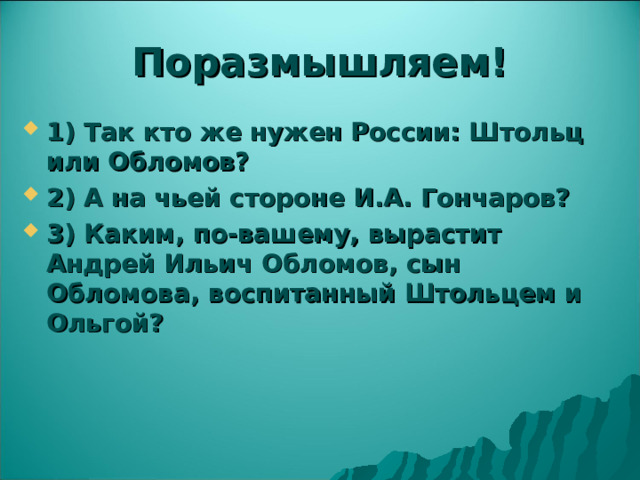 Поразмышляем!

1) Так кто же нужен России: Штольц или Обломов?

2) А на чьей стороне И.А. Гончаров?

3) Каким, по-вашему, вырастит Андрей Ильич Обломов, сын Обломова, воспитанный Штольцем и Ольгой?